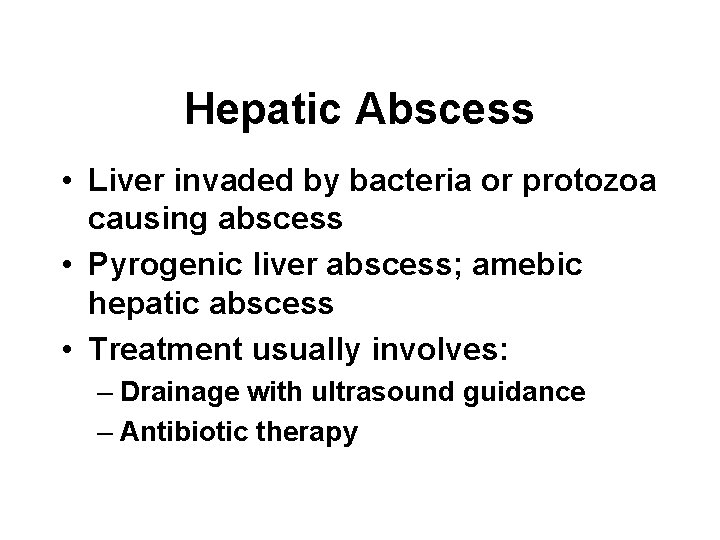 Hepatic Abscess

• Liver invaded by bacteria or protozoa causing abscess
• Pyrogenic liver abscess; amebic hepatic abscess
• Treatment usually involves:
– Drainage with ultrasound guidance
– Antibiotic therapy